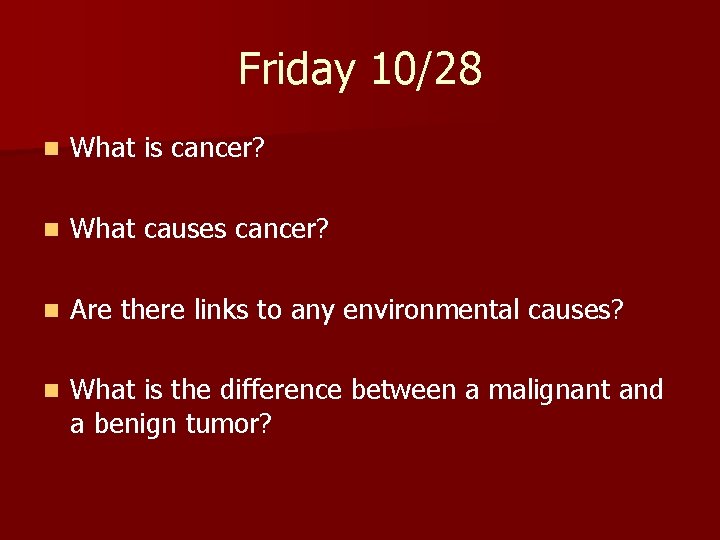 Friday 10/28

What is cancer?

What causes cancer?

Are there links to any environmental causes?

What is the difference between a malignant and a benign tumor?